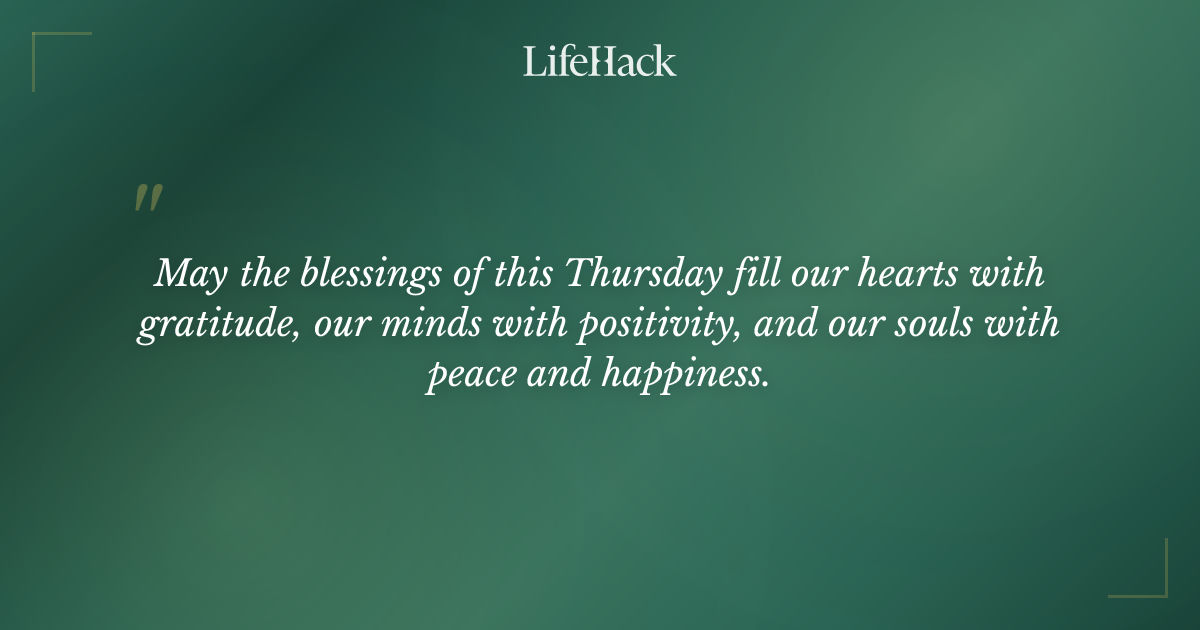 LifeHack

"

May the blessings of this Thursday fill our hearts with gratitude, our minds with positivity, and our souls with peace and happiness.